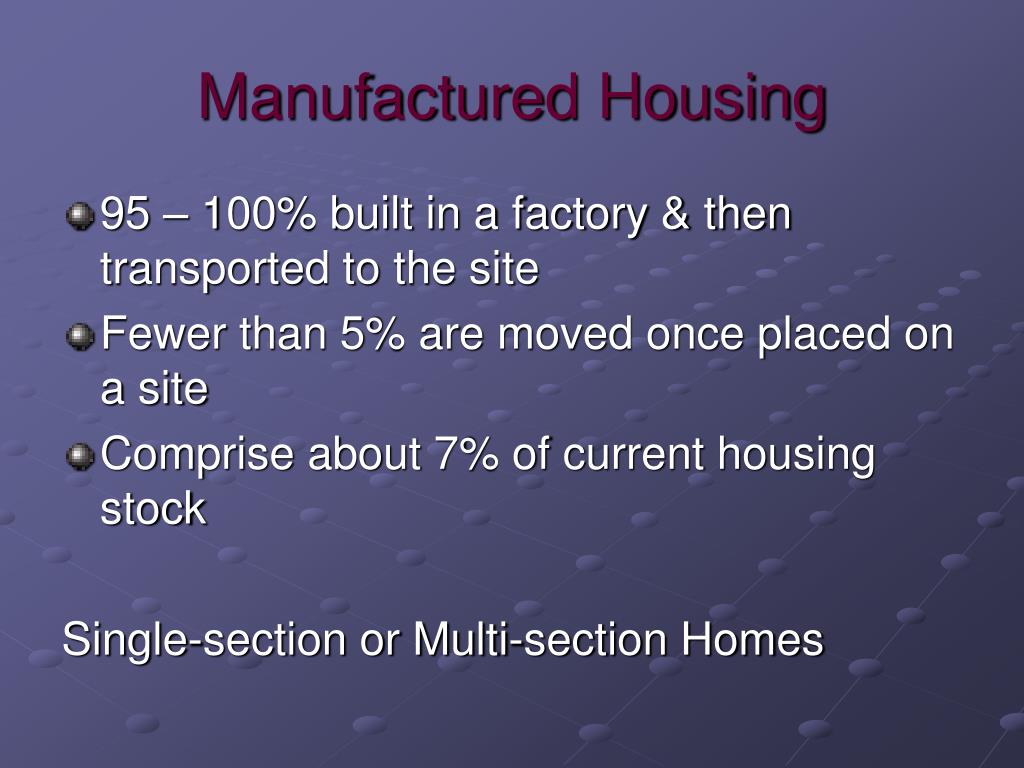 Manufactured Housing

95 – 100% built in a factory & then transported to the site

Fewer than 5% are moved once placed on a site

Comprise about 7% of current housing stock

Single-section or Multi-section Homes